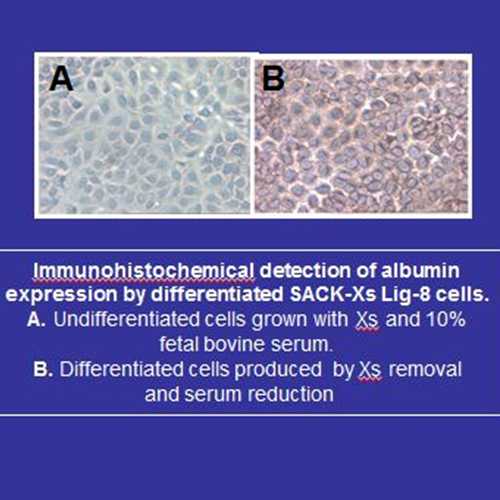 A

B

Immunohistochemical detection of albumin expression by differentiated SACK-Xs Lig-8 cells.
A. Undifferentiated cells grown with Xs and 10% fetal bovine serum.
B. Differentiated cells produced by Xs removal and serum reduction